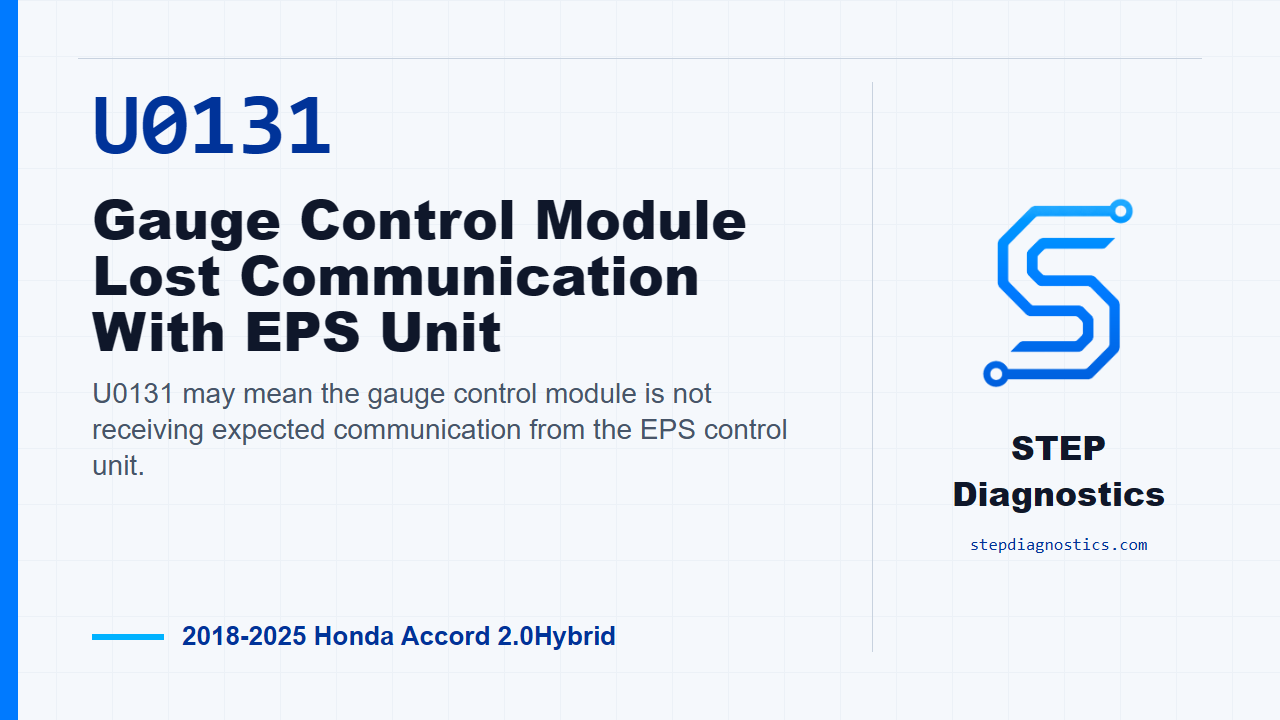 U0131

Gauge Control Module Lost Communication With EPS Unit

U0131 may mean the gauge control module is not receiving expected communication from the EPS control unit.

2018-2025 Honda Accord 2.0Hybrid

STEP Diagnostics

stepdiagnostics.com